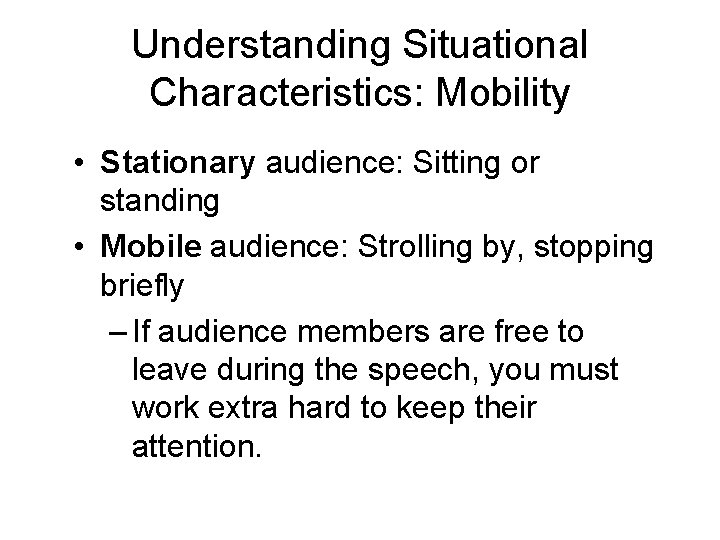 Understanding Situational Characteristics: Mobility

• Stationary audience: Sitting or standing

• Mobile audience: Strolling by, stopping briefly

– If audience members are free to leave during the speech, you must work extra hard to keep their attention.